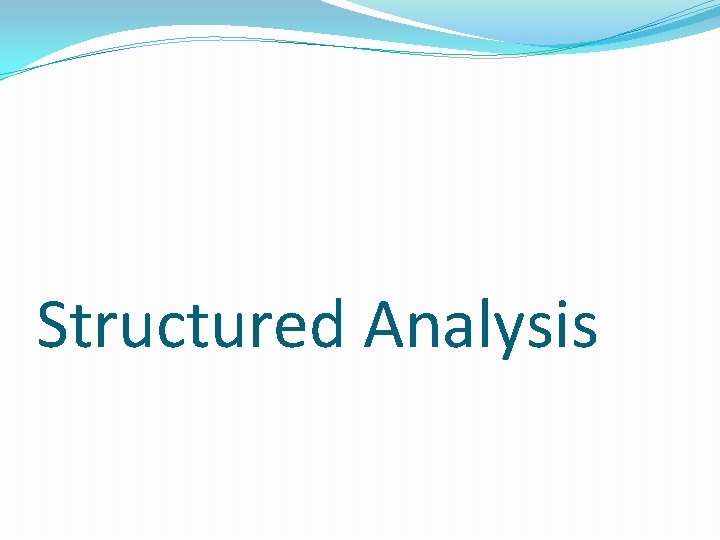 Structured Analysis